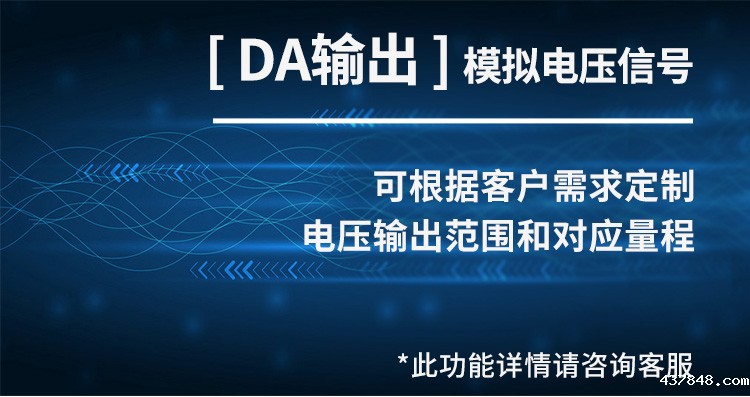 [ DA输出 ] 模拟电压信号

可根据客户需求定制
电压输出范围和对应量程

*此功能详情请咨询客服

437848.com